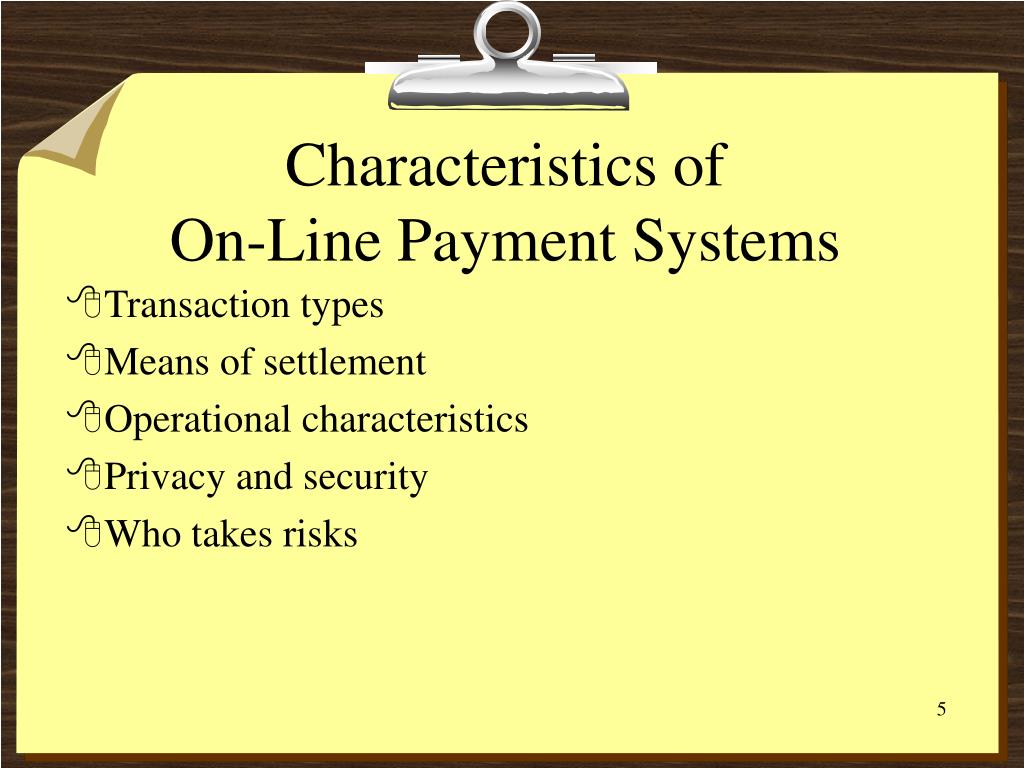 Characteristics of
On-Line Payment Systems

Transaction types
Means of settlement
Operational characteristics
Privacy and security
Who takes risks

5